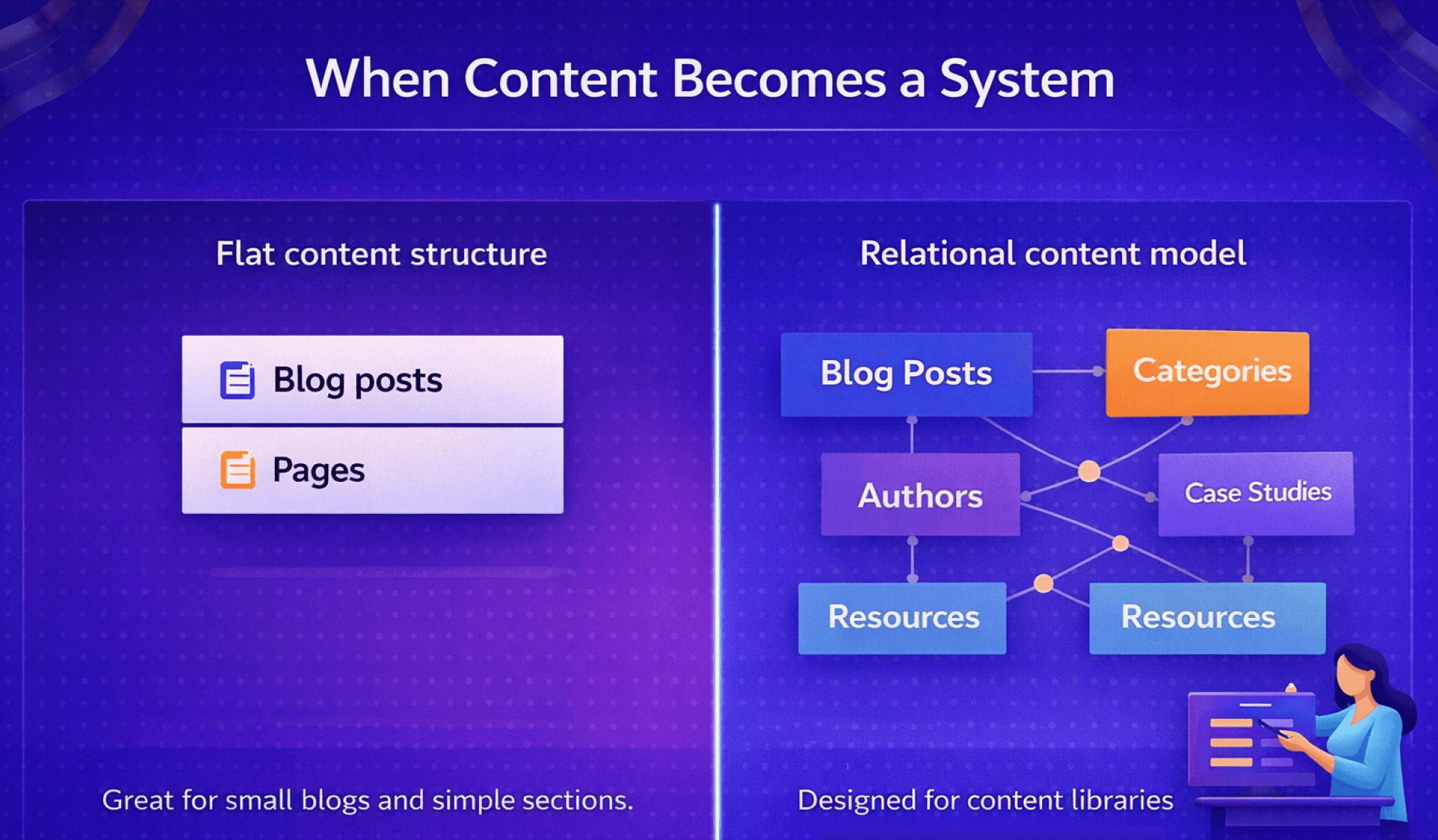 When Content Becomes a System

Flat content structure

Blog posts

Pages

Great for small blogs and simple sections.

Relational content model

Blog Posts

Categories

Authors

Case Studies

Resources

Resources

Designed for content libraries